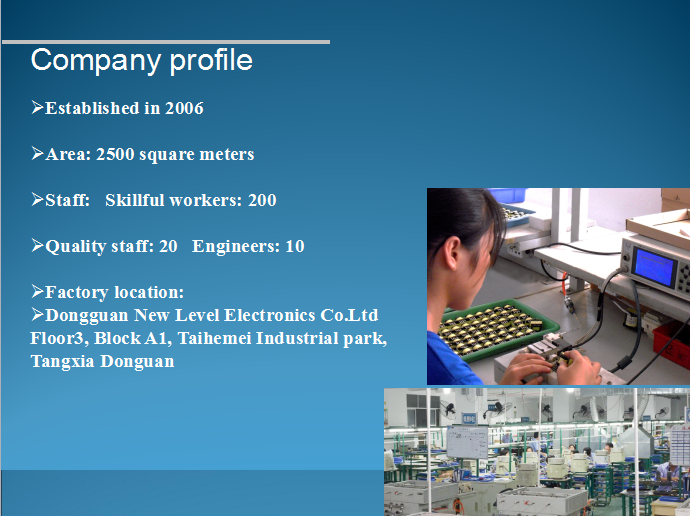 Company profile

➢Established in 2006

➢Area: 2500 square meters

➢Staff: Skillful workers: 200

➢Quality staff: 20 Engineers: 10

➢Factory location:
➢Dongguan New Level Electronics Co.Ltd Floor3, Block A1, Taihemei Industrial park, Tangxia Donguan